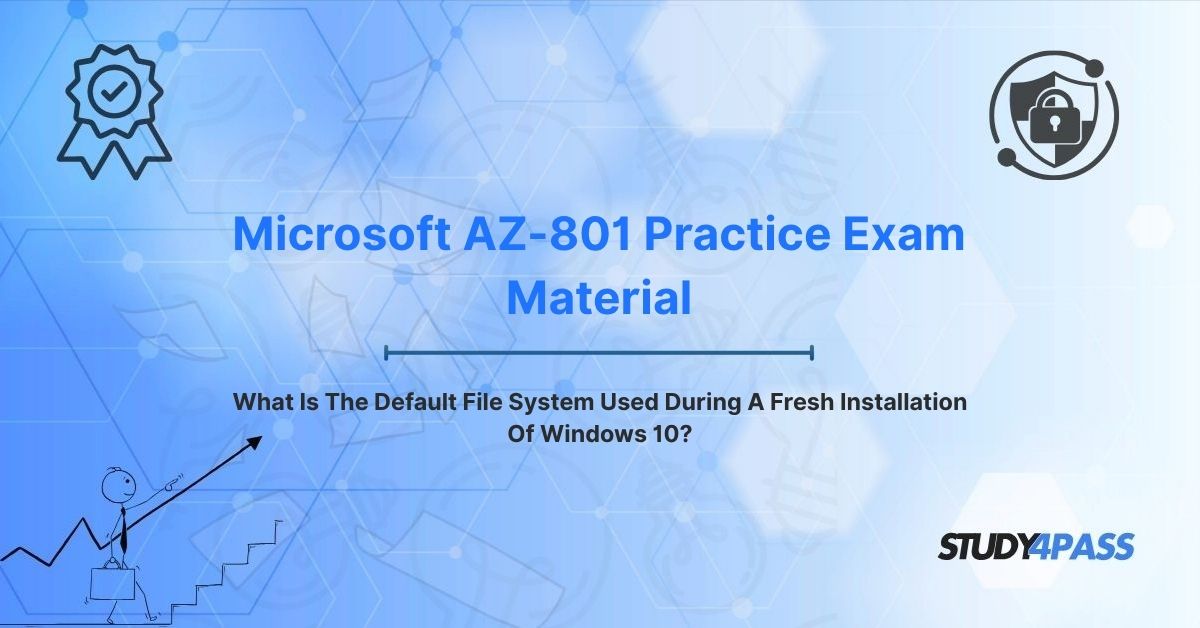 Microsoft AZ-801 Practice Exam Material

What Is The Default File System Used During A Fresh Installation Of Windows 10?

STUDY4PASS